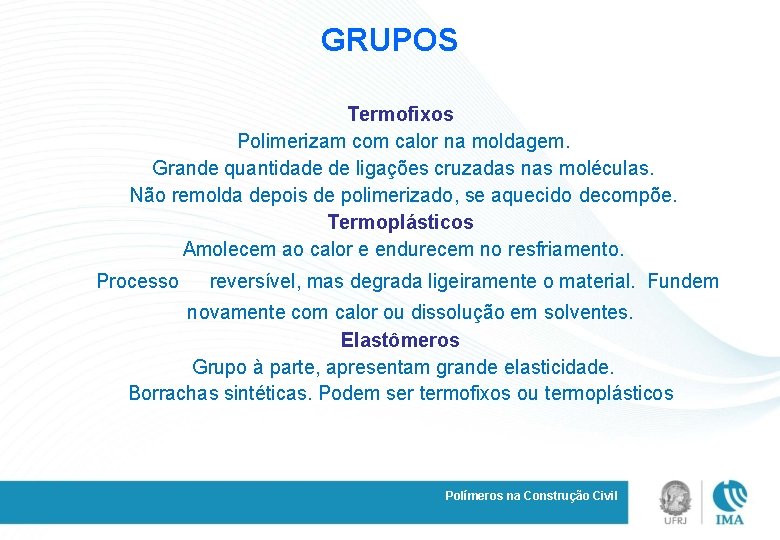 GRUPOS

Termofixos
Polimerizam com calor na moldagem.
Grande quantidade de ligações cruzadas nas moléculas.
Não remolda depois de polimerizado, se aquecido decompõe.

Termoplásticos
Amolecem ao calor e endurecem no resfriamento.
Processo reversível, mas degrada ligeiramente o material. Fundem novamente com calor ou dissolução em solventes.

Elastômeros
Grupo à parte, apresentam grande elasticidade.
Borrachas sintéticas. Podem ser termofixos ou termoplásticos

Polímeros na Construção Civil

UFRJ

IMA